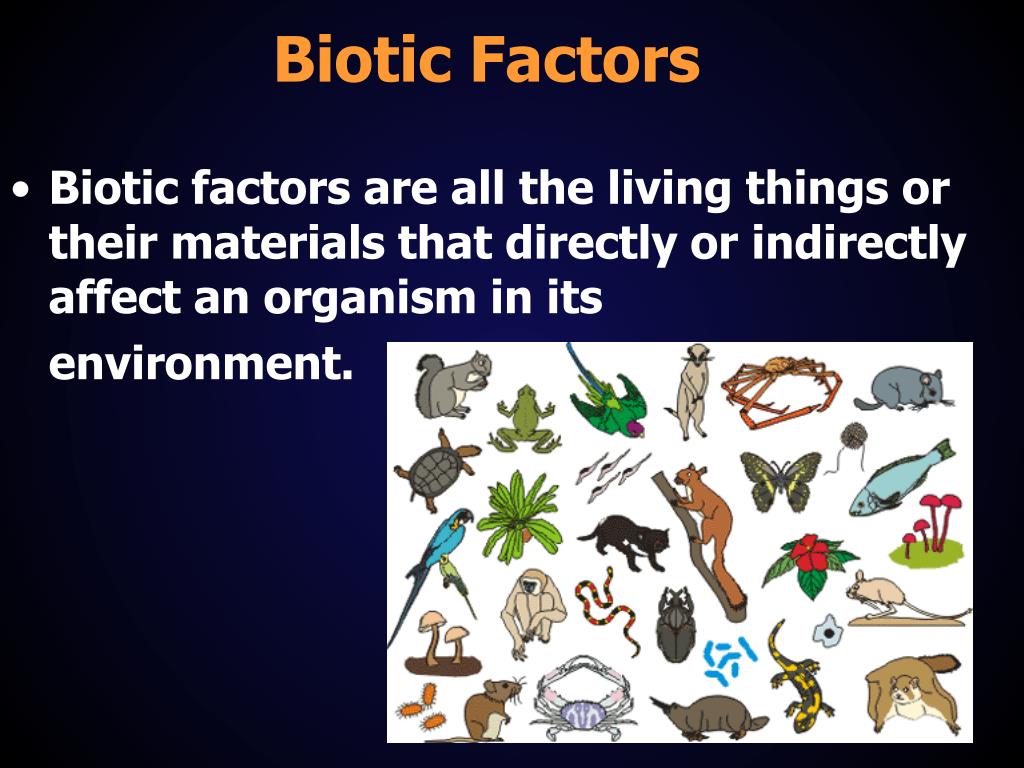 Biotic Factors

• Biotic factors are all the living things or their materials that directly or indirectly affect an organism in its environment.